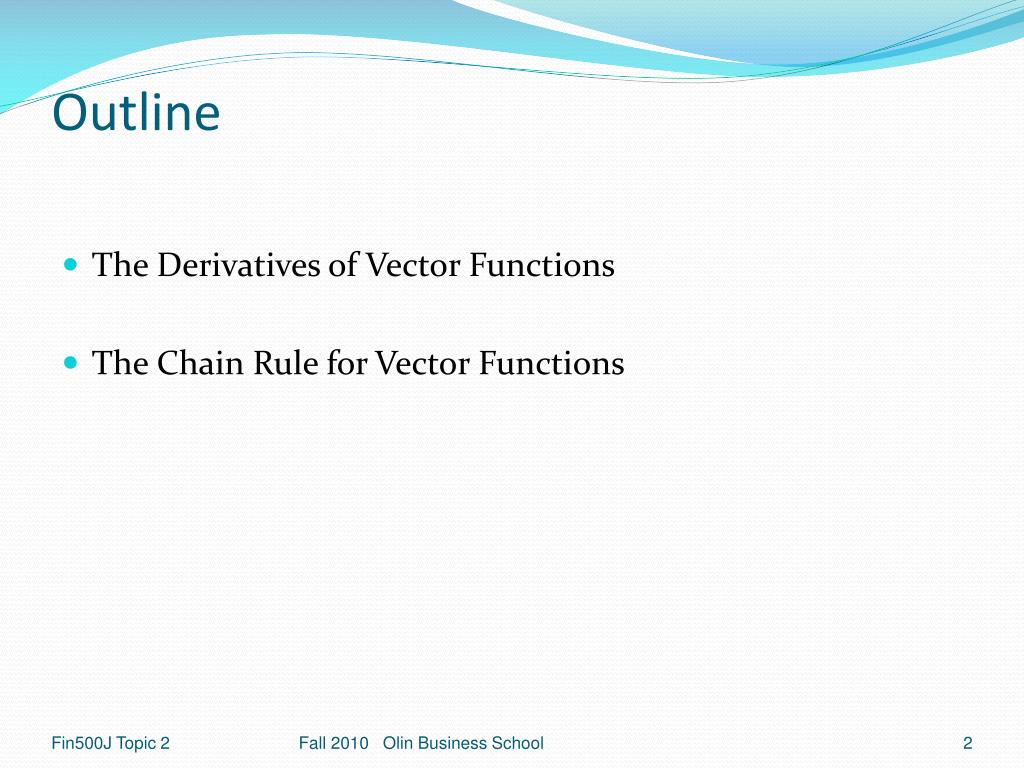 Outline

The Derivatives of Vector Functions

The Chain Rule for Vector Functions

Fin500J Topic 2

Fall 2010 Olin Business School

2